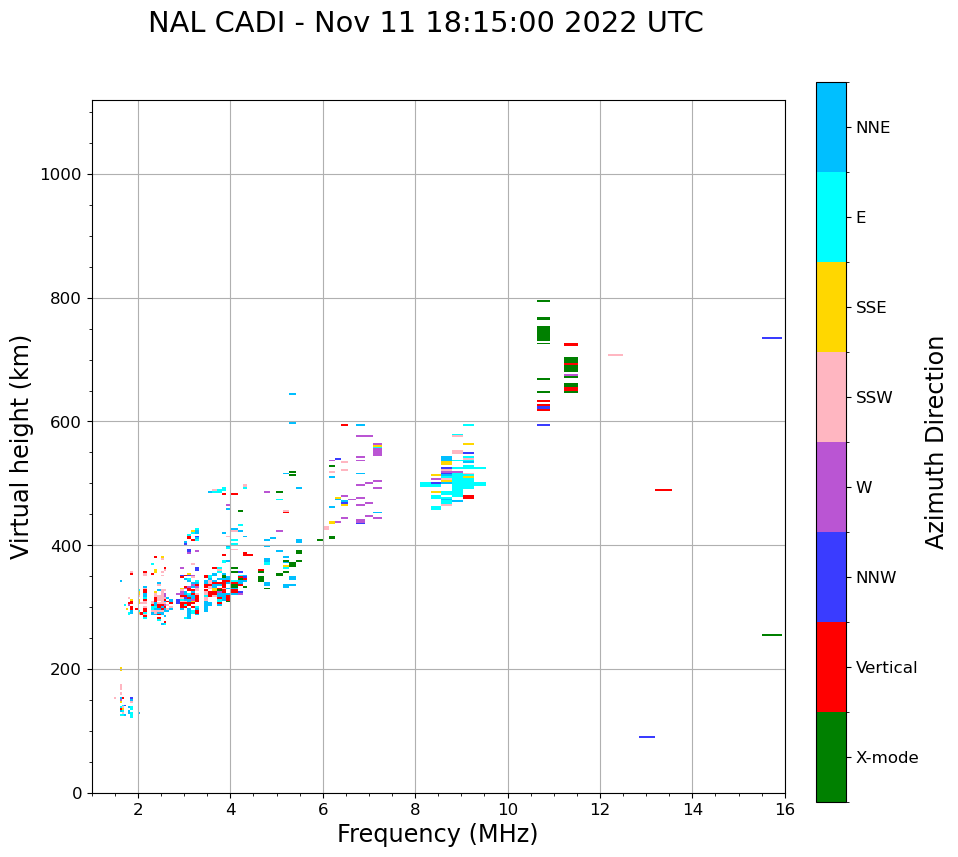 NAL CADI - Nov 11 18:15:00 2022 UTC

Virtual height (km)

1000
800
600
400
200
0

2
4
6
8
10
12
14
16

Frequency (MHz)

NNE
E
SSE
SSW
W
NNW
Vertical
X-mode

Azimuth Direction